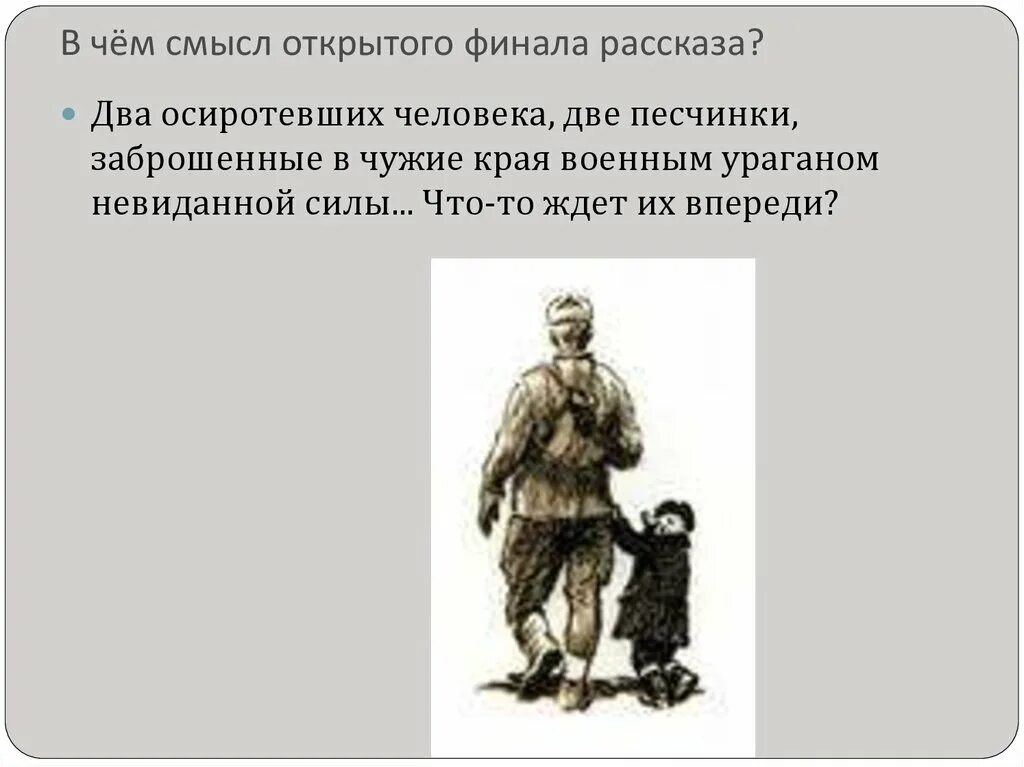 В чём смысл открытого финала рассказа?

Два осиротевших человека, две песчинки, заброшенные в чужие края военным ураганом невиданной силы... Что-то ждет их впереди?